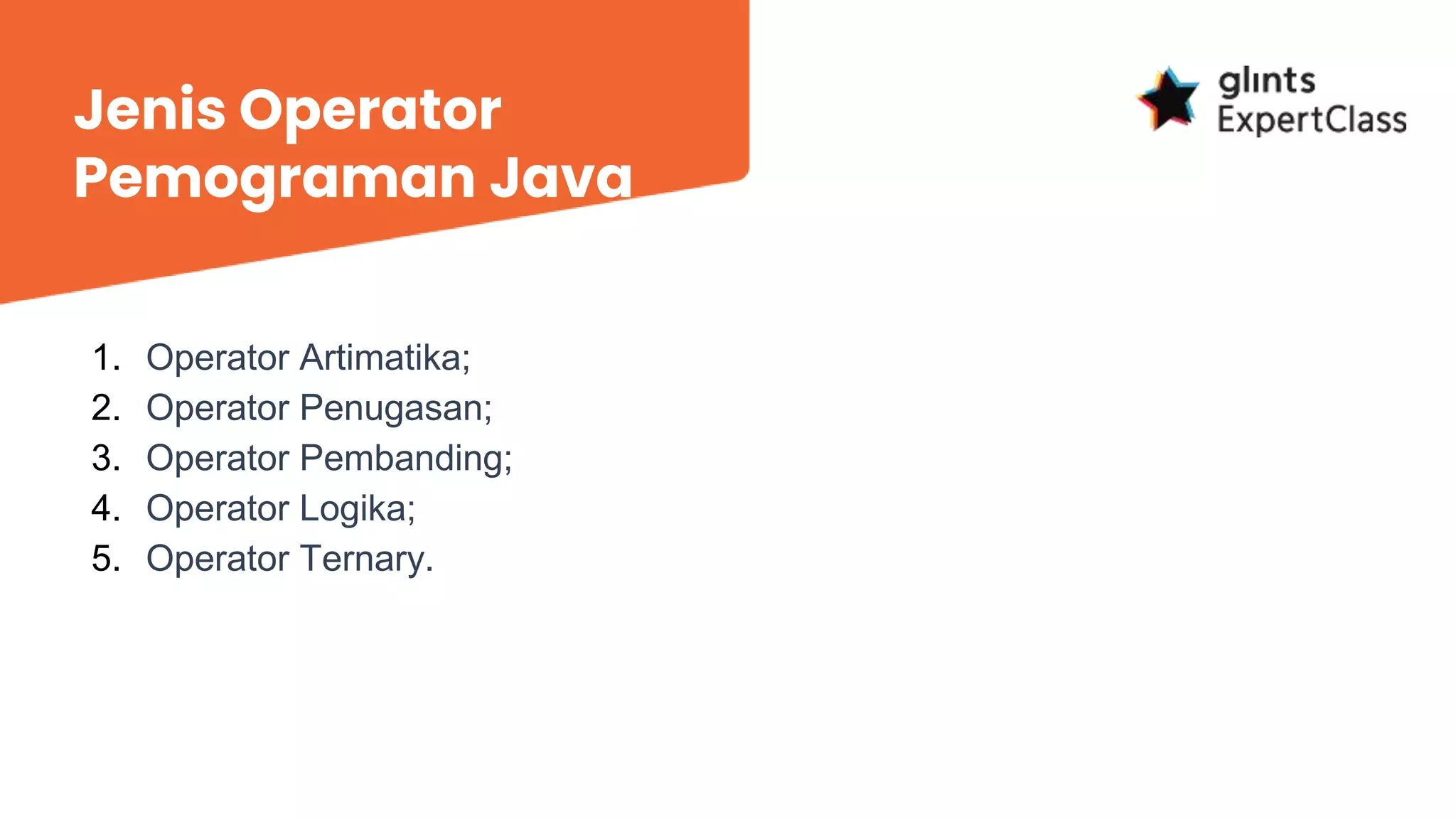 Jenis Operator Pemograman Java

glints ExpertClass

1. Operator Artimatika;
2. Operator Penugasan;
3. Operator Pembanding;
4. Operator Logika;
5. Operator Ternary.